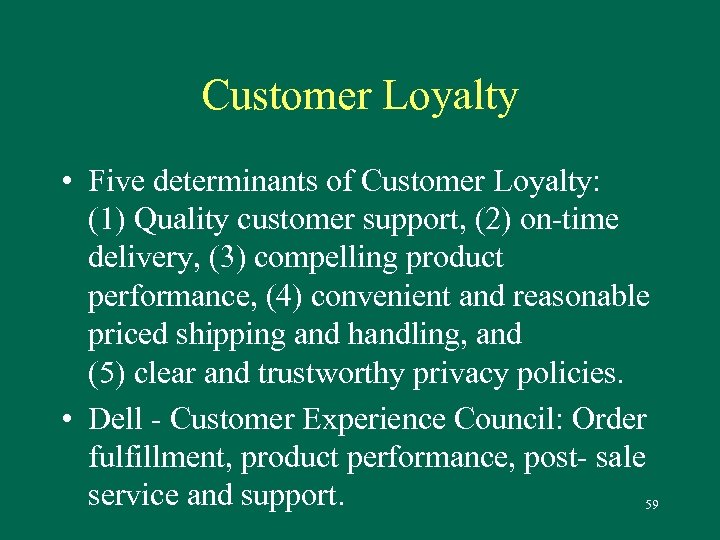 Customer Loyalty

• Five determinants of Customer Loyalty: (1) Quality customer support, (2) on-time delivery, (3) compelling product performance, (4) convenient and reasonable priced shipping and handling, and (5) clear and trustworthy privacy policies.

• Dell - Customer Experience Council: Order fulfillment, product performance, post- sale service and support.

59